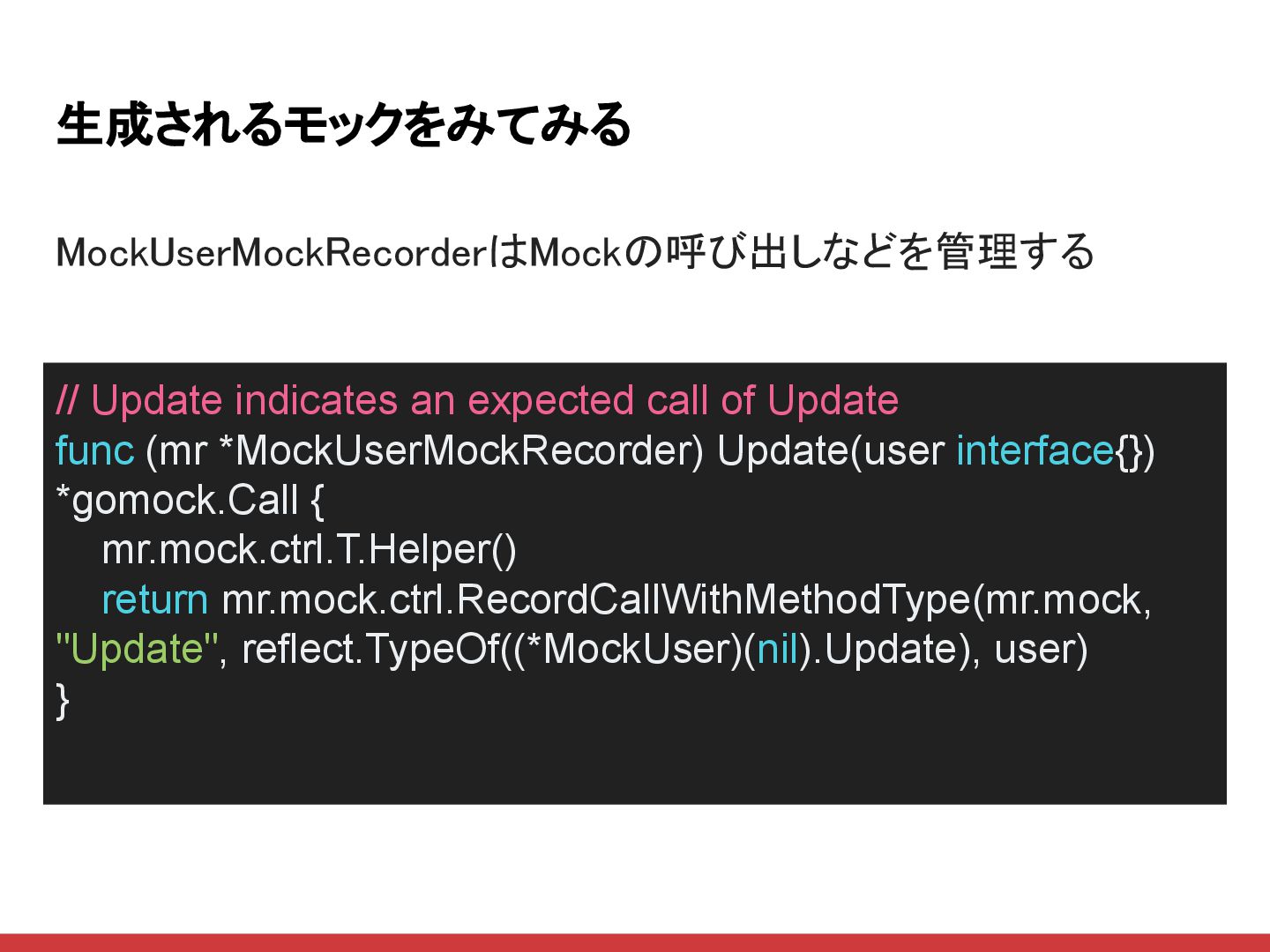 生成されるモックをみてみる

MockUserMockRecorderはMockの呼び出しなどを管理する

// Update indicates an expected call of Update
func (mr *MockUserMockRecorder) Update(user interface{}) *gomock.Call {
mr.mock.ctrl.T.Helper()
return mr.mock.ctrl.RecordCallWithMethodType(mr.mock, "Update", reflect.TypeOf((*MockUser)(nil).Update), user)
}